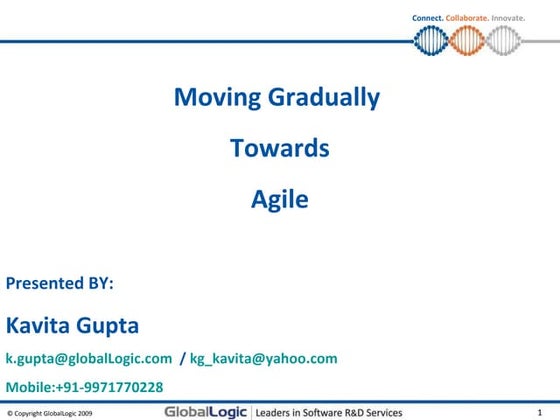 Connect. Collaborate. Innovate.

Moving Gradually

Towards

Agile

Presented BY:

Kavita Gupta

k.gupta@globalLogic.com / kg_kavita@yahoo.com

Mobile:+91-9971770228

© Copyright GlobalLogic 2009

GlobalLogic | Leaders in Software R&D Services

1